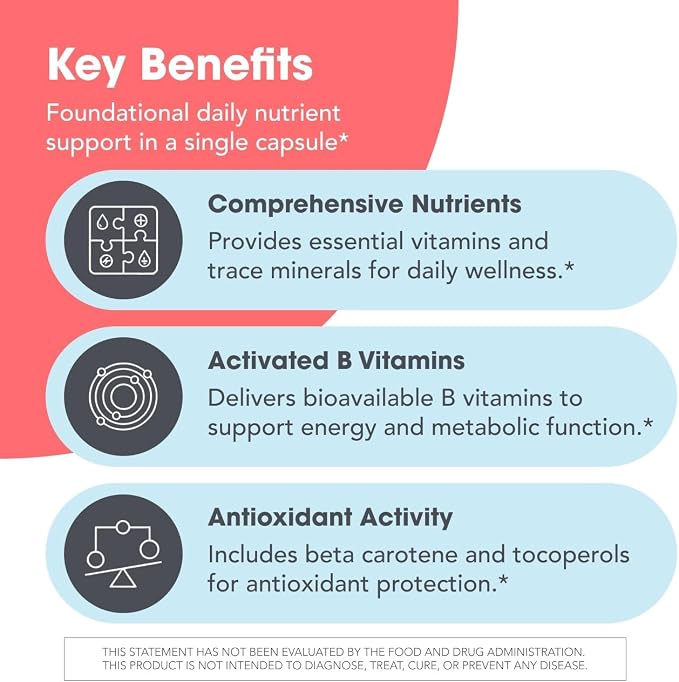 Key Benefits
Foundational daily nutrient support in a single capsule*

Comprehensive Nutrients
Provides essential vitamins and trace minerals for daily wellness.*

Activated B Vitamins
Delivers bioavailable B vitamins to support energy and metabolic function.*

Antioxidant Activity
Includes beta carotene and tocoperols for antioxidant protection.*

THIS STATEMENT HAS NOT BEEN EVALUATED BY THE FOOD AND DRUG ADMINISTRATION. THIS PRODUCT IS NOT INTENDED TO DIAGNOSE, TREAT, CURE, OR PREVENT ANY DISEASE.